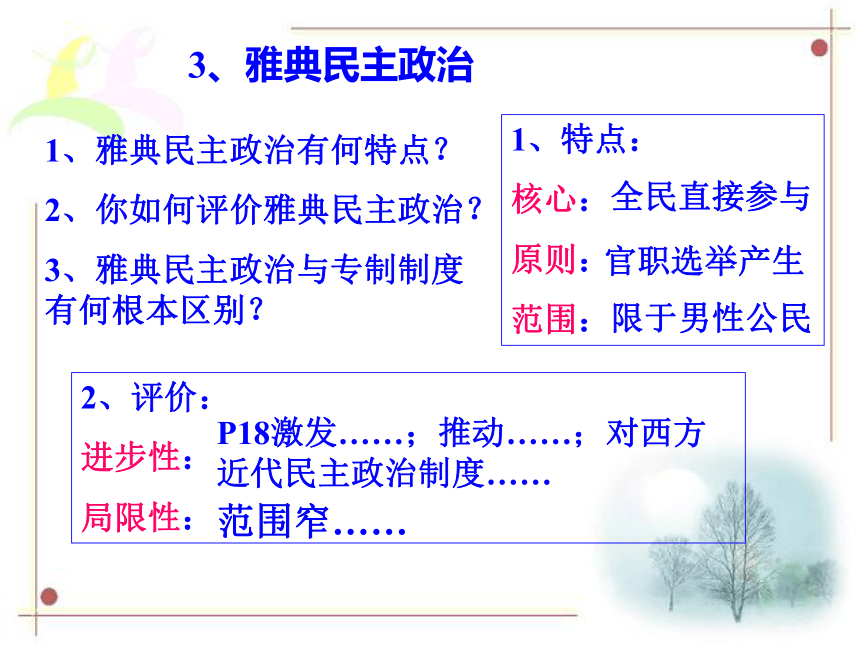 3、雅典民主政治

1、雅典民主政治有何特点？

2、你如何评价雅典民主政治？

3、雅典民主政治与专制制度有何根本区别？

1、特点：

核心：全民直接参与

原则：官职选举产生

范围：限于男性公民

2、评价：

进步性：P18激发……；推动……；对西方近代民主政治制度……

局限性：范围窄……